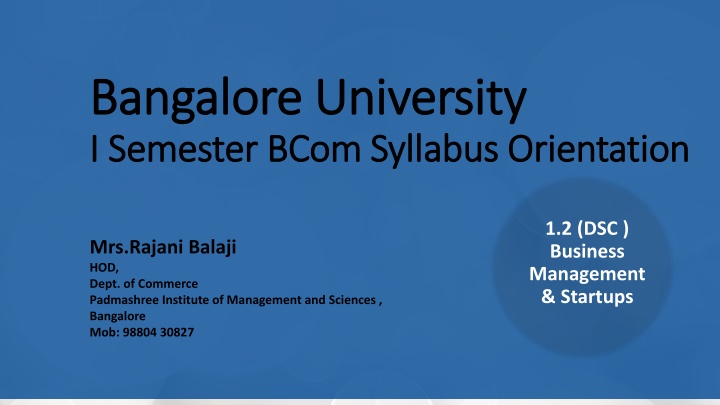 Bangalore University
I Semester BCom Syllabus Orientation

Mrs.Rajani Balaji
HOD,
Dept. of Commerce
Padmashree Institute of Management and Sciences ,
Bangalore
Mob: 98804 30827

1.2 (DSC )
Business
Management
& Startups